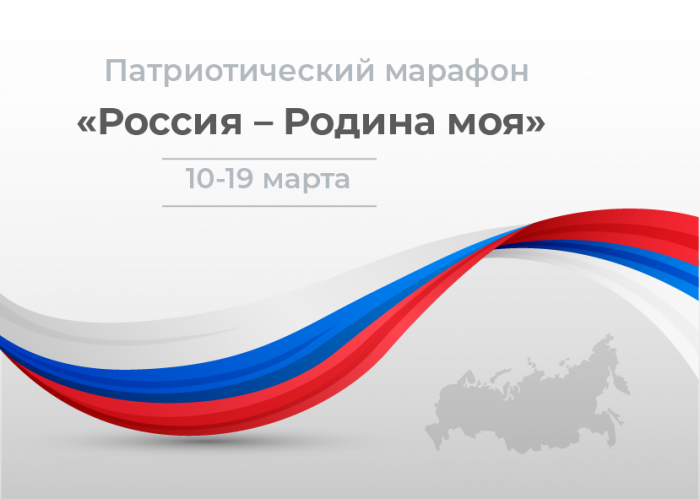 Патриотический марафон
«Россия – Родина моя»
10-19 марта